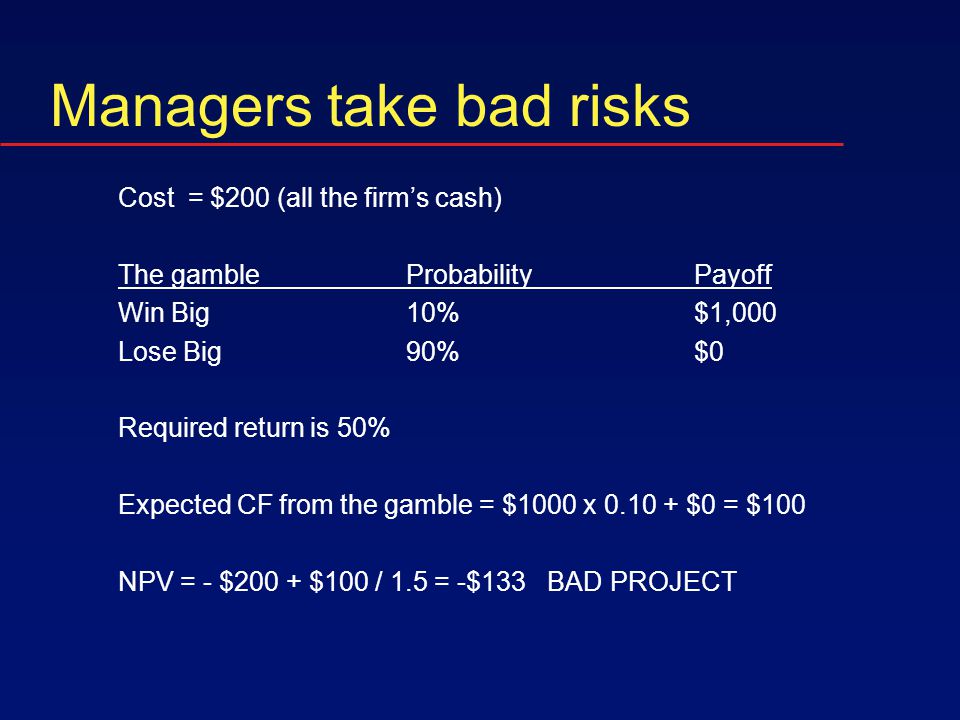 Managers take bad risks

Cost = \$200 (all the firm's cash)

| The gamble | Probability | Payoff |
|---|---|---|
| Win Big | 10% | \$1,000 |
| Lose Big | 90% | \$0 |

Required return is 50%

Expected CF from the gamble = \$1000 x 0.10 + \$0 = \$100

NPV = - \$200 + \$100 / 1.5 = -\$133 BAD PROJECT